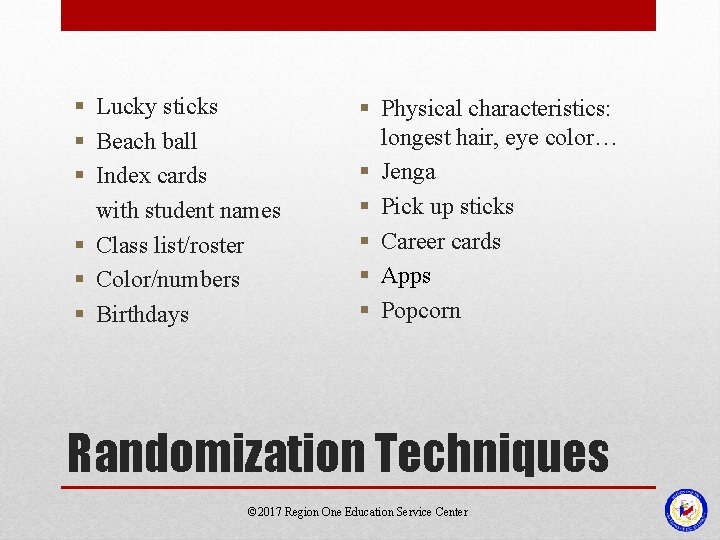 - Lucky sticks
- Beach ball
- Index cards with student names
- Class list/roster
- Color/numbers
- Birthdays

- Physical characteristics: longest hair, eye color…
- Jenga
- Pick up sticks
- Career cards
- Apps
- Popcorn

Randomization Techniques

©2017 Region One Education Service Center